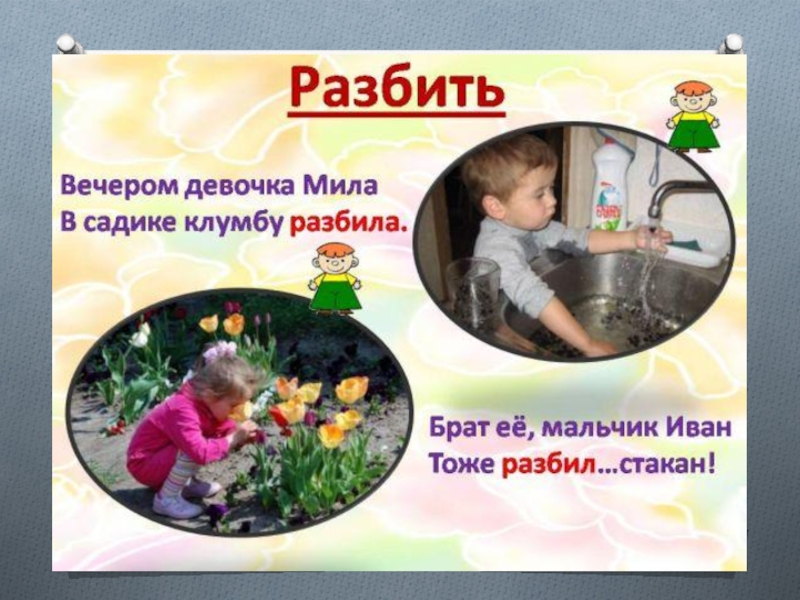 Разбить

Вечером девочка Мила
В садике клумбу разбила.

Брат её, мальчик Иван
Тоже разбил…стакан!